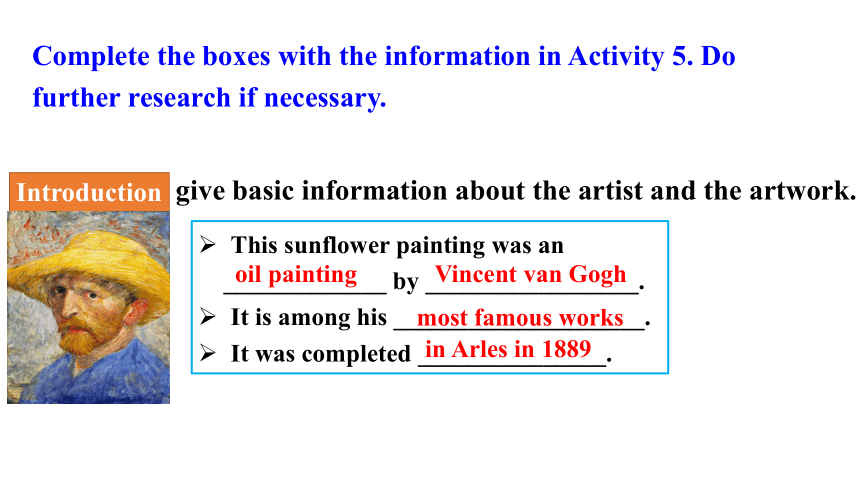 Complete the boxes with the information in Activity 5. Do further research if necessary.

Introduction give basic information about the artist and the artwork.

➢ This sunflower painting was an oil painting by Vincent van Gogh.
➢ It is among his most famous works.
➢ It was completed in Arles in 1889.